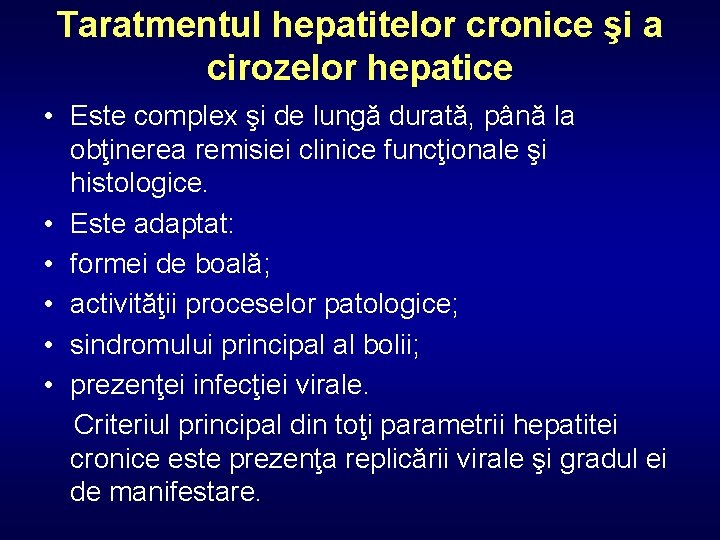 Taratmentul hepatitelor cronice şi a cirozelor hepatice

• Este complex şi de lungă durată, până la obţinerea remisiei clinice funcţionale şi histologice.
• Este adaptat:
• formei de boală;
• activităţii proceselor patologice;
• sindromului principal al bolii;
• prezenţei infecţiei virale.

Criteriul principal din toţi parametrii hepatitei cronice este prezenţa replicării virale şi gradul ei de manifestare.